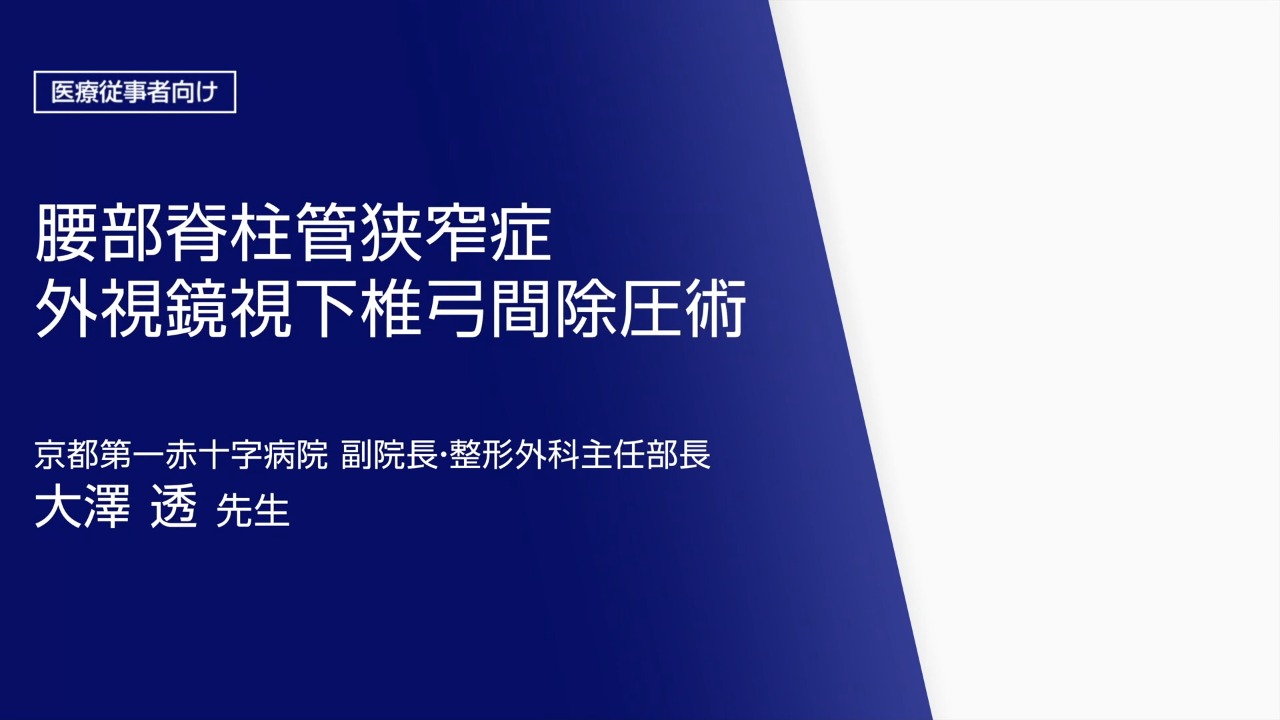 医療従事者向け

腰部脊柱管狭窄症
外視鏡視下椎弓間除圧術

京都第一赤十字病院 副院長·整形外科主任部長
大澤 透 先生